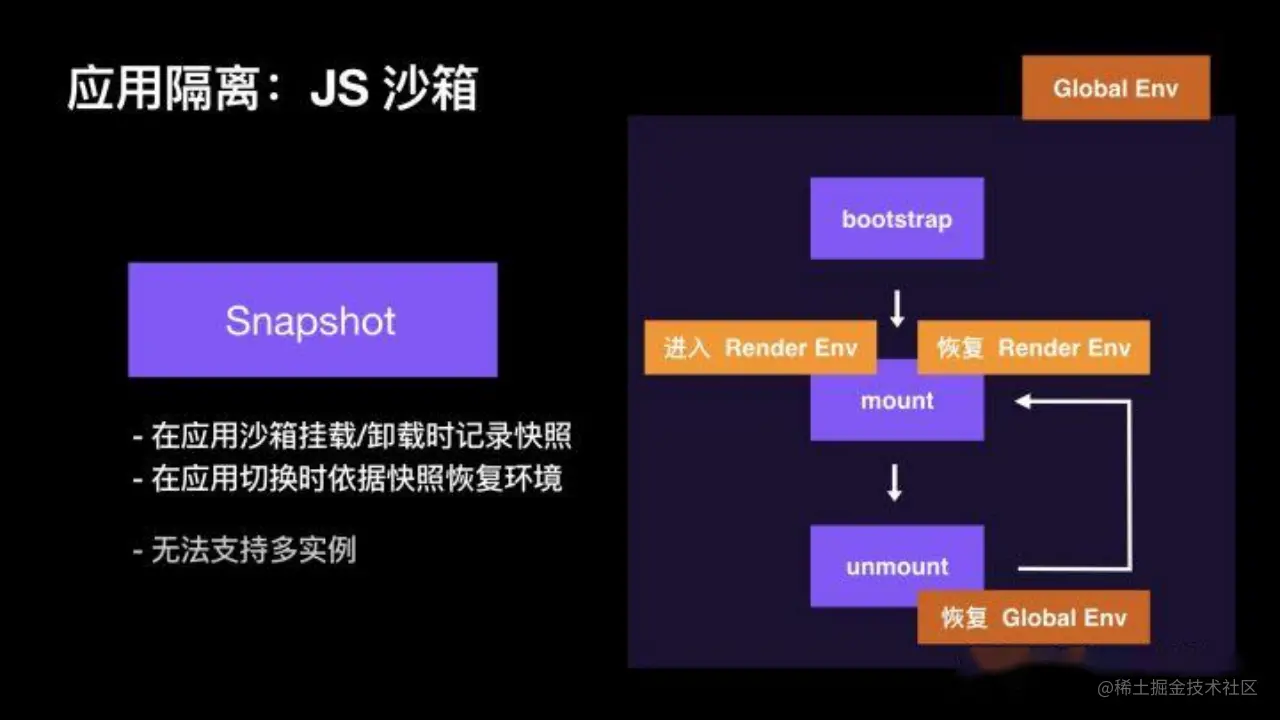 应用隔离：JS 沙箱

Snapshot

- 在应用沙箱挂载/卸载时记录快照
- 在应用切换时依据快照恢复环境

- 无法支持多实例

Global Env

bootstrap

进入 Render Env

恢复 Render Env

mount

unmount

恢复 Global Env

@稀土掘金技术社区